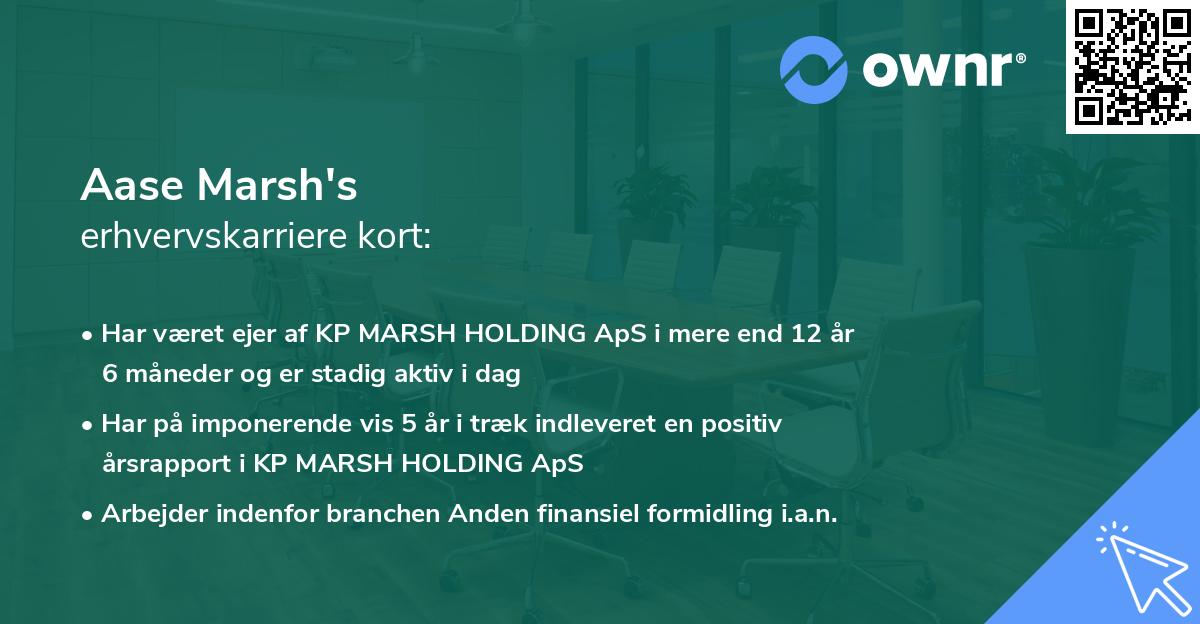 ownr®

Aase Marsh's
erhvervskarriere kort:

• Har været ejer af KP MARSH HOLDING ApS i mere end 12 år 6 måneder og er stadig aktiv i dag

• Har på imponerende vis 5 år i træk indleveret en positiv årsrapport i KP MARSH HOLDING ApS

• Arbejder indenfor branchen Anden finansiel formidling i.a.n.